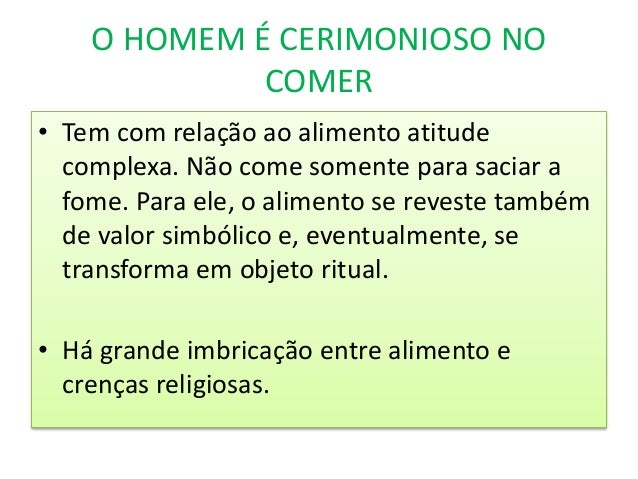 O HOMEM É CERIMONIOSO NO COMER

• Tem com relação ao alimento atitude complexa. Não come somente para saciar a fome. Para ele, o alimento se reveste também de valor simbólico e, eventualmente, se transforma em objeto ritual.

• Há grande imbricação entre alimento e crenças religiosas.